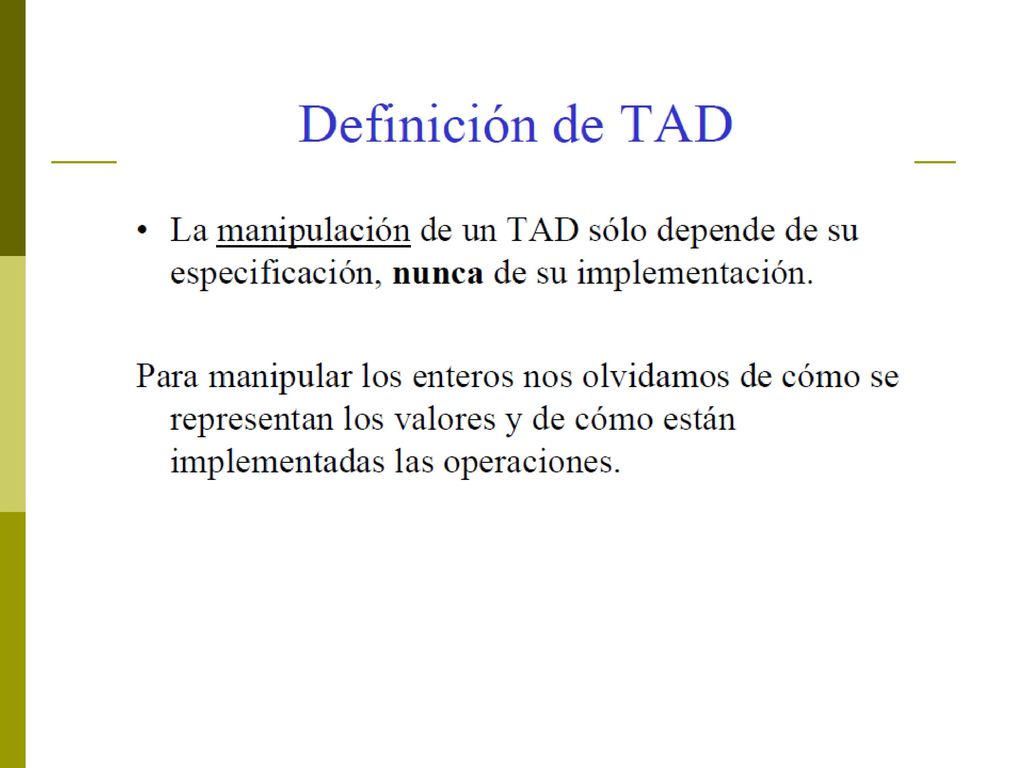 Definición de TAD

• La manipulación de un TAD sólo depende de su especificación, nunca de su implementación.

Para manipular los enteros nos olvidamos de cómo se representan los valores y de cómo están implementadas las operaciones.